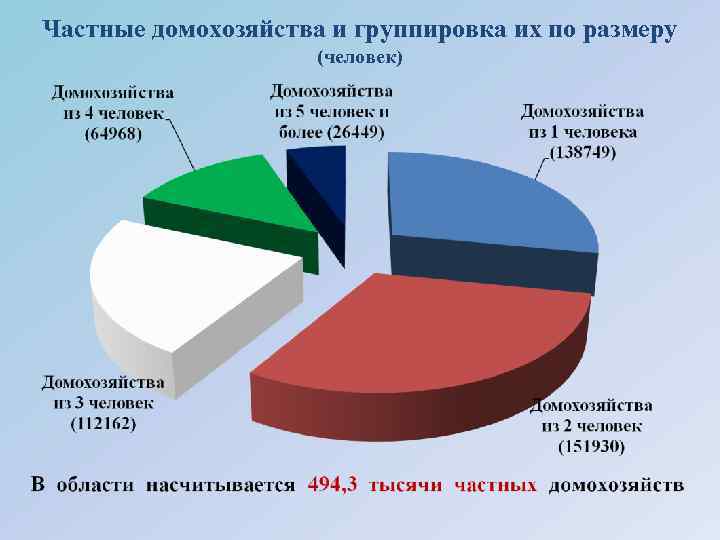 Частные домохозяйства и группировка их по размеру
(человек)

Домохозяйства из 4 человек (64968)

Домохозяйства из 5 человек и более (26449)

Домохозяйства из 1 человека (138749)

Домохозяйства из 3 человек (112162)

Домохозяйства из 2 человек (151930)

В области насчитывается 494,3 тысячи частных домохозяйств